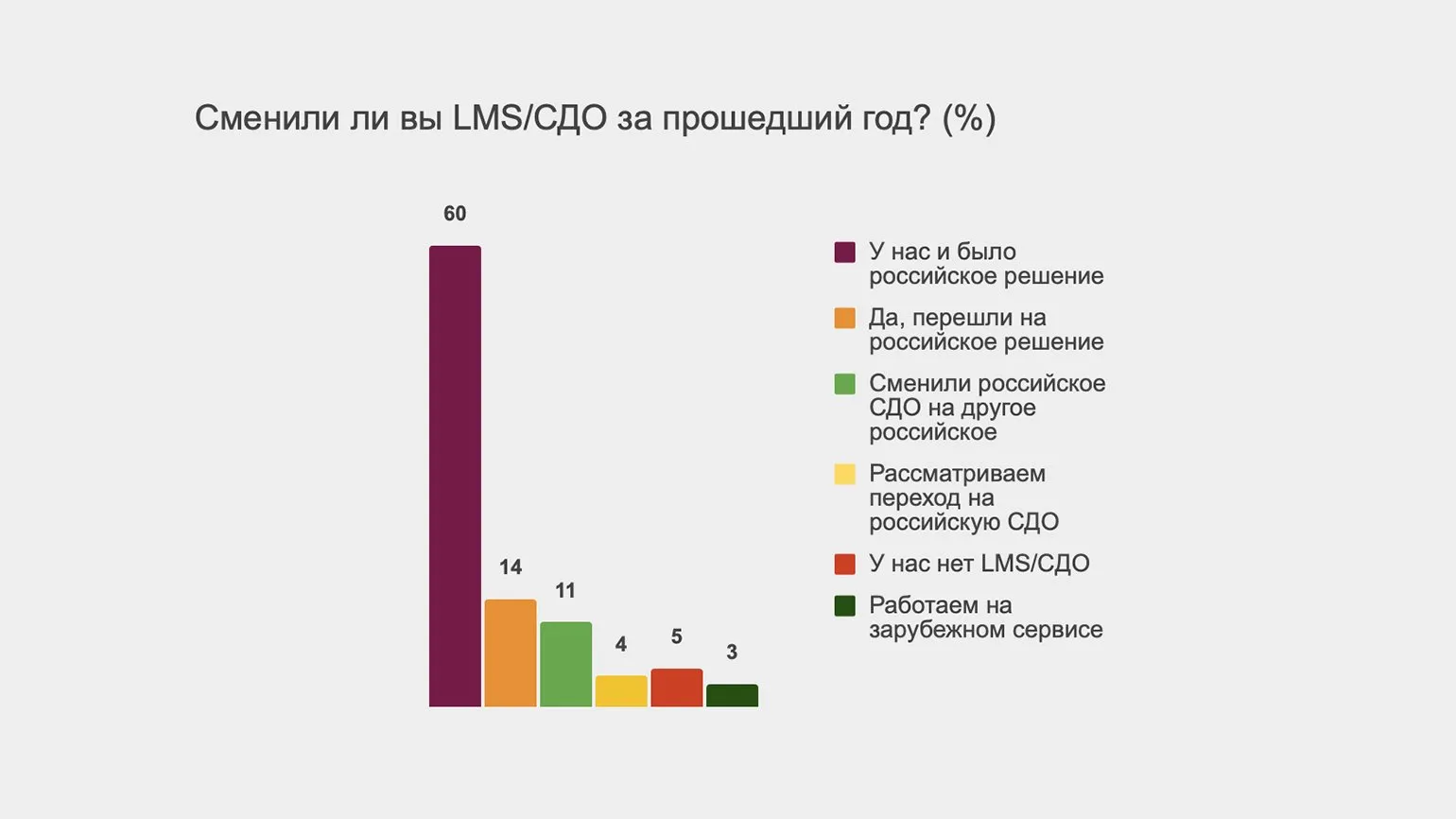 Сменили ли вы LMS/СДО за прошедший год? (%)

60

14

11

4

5

3

У нас и было российское решение

Да, перешли на российское решение

Сменили российское СДО на другое российское

Рассматриваем переход на российскую СДО

У нас нет LMS/СДО

Работаем на зарубежном сервисе